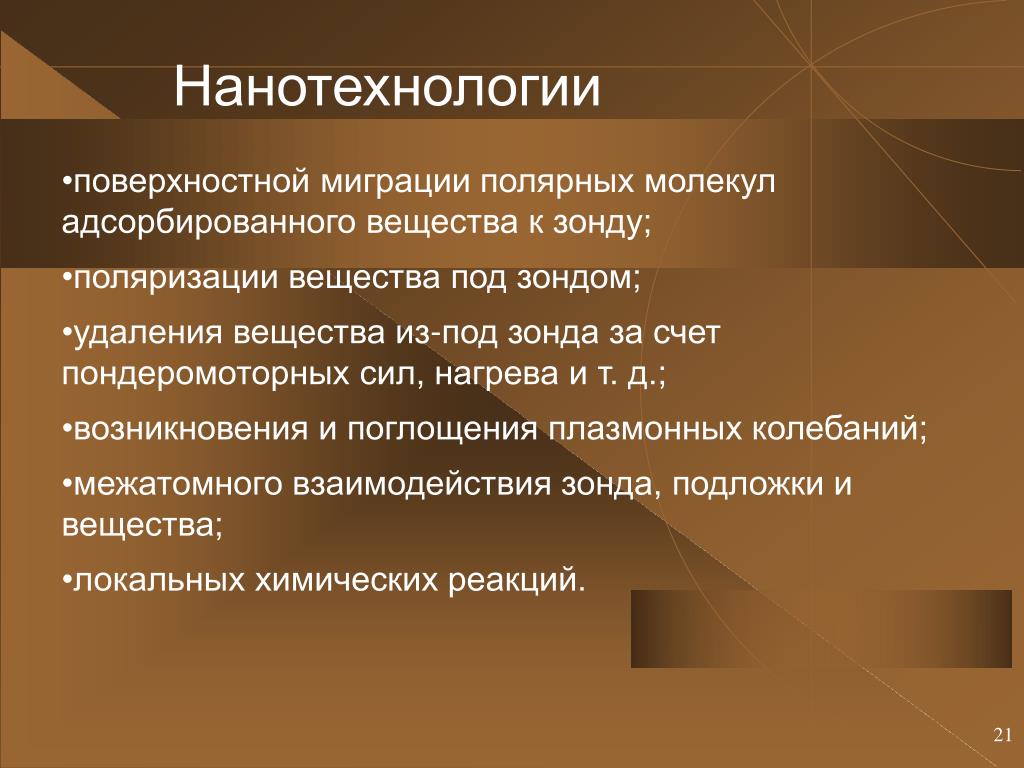 Нанотехнологии

•поверхностной миграции полярных молекул адсорбированного вещества к зонду;

•поляризации вещества под зондом;

•удаления вещества из-под зонда за счет пондеромоторных сил, нагрева и т. д.;

•возникновения и поглощения плазмонных колебаний;

•межатомного взаимодействия зонда, подложки и вещества;

•локальных химических реакций.

21